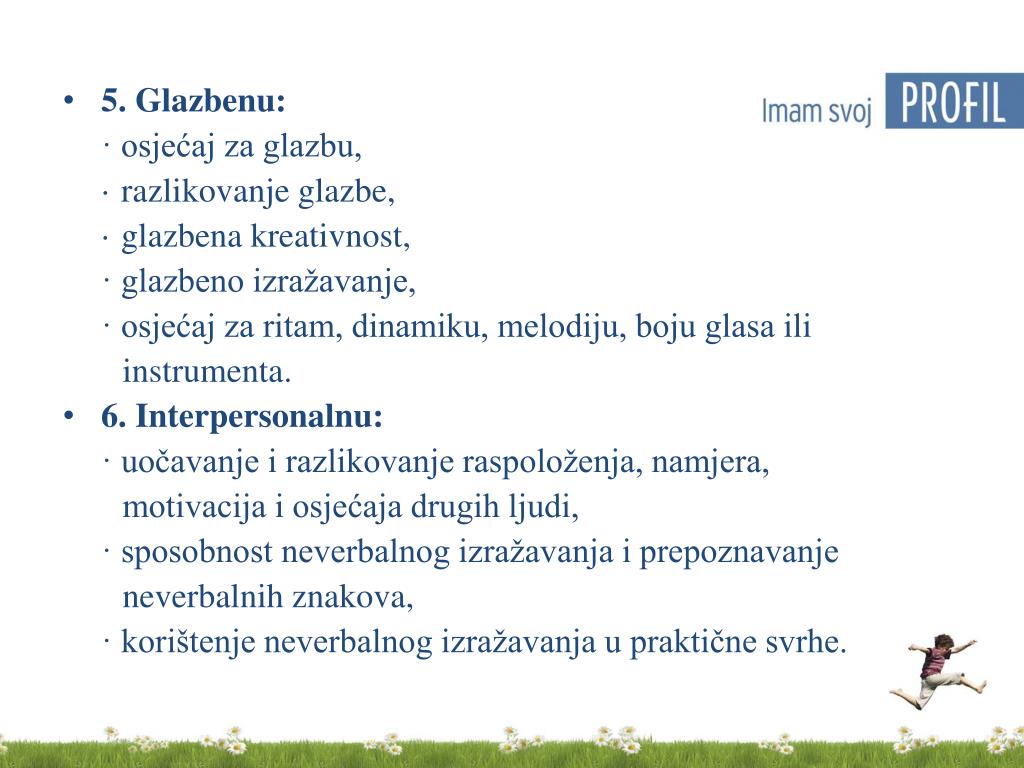 Imam svoj PROFIL

• 5. Glazbenu:
· osjećaj za glazbu,
· razlikovanje glazbe,
· glazbena kreativnost,
· glazbeno izražavanje,
· osjećaj za ritam, dinamiku, melodiju, boju glasa ili instrumenta.

• 6. Interpersonalnu:
· uočavanje i razlikovanje raspoloženja, namjera, motivacija i osjećaja drugih ljudi,
· sposobnost neverbalnog izražavanja i prepoznavanje neverbalnih znakova,
· korištenje neverbalnog izražavanja u praktične svrhe.